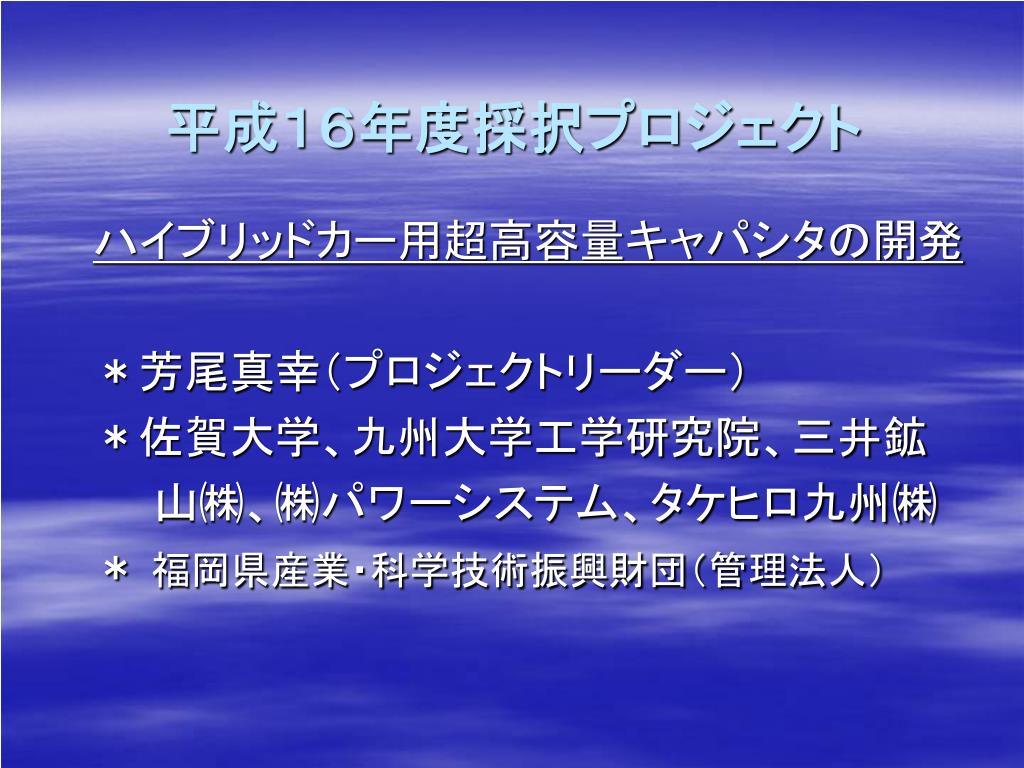 平成１６年度採択プロジェクト

ハイブリッドカー用超高容量キャパシタの開発

＊芳尾真幸（プロジェクトリーダー）
＊佐賀大学、九州大学工学研究院、三井鉱山㈱、㈱パワーシステム、タケヒロ九州㈱
＊ 福岡県産業・科学技術振興財団（管理法人）